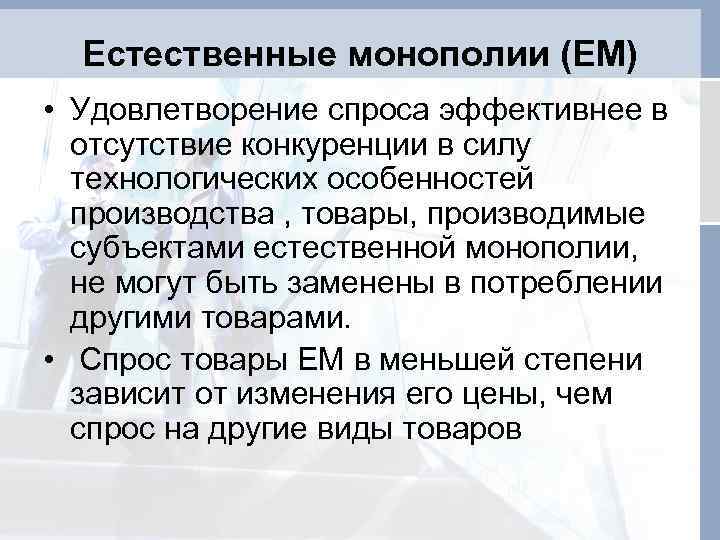 Естественные монополии (ЕМ)

• Удовлетворение спроса эффективнее в отсутствие конкуренции в силу технологических особенностей производства , товары, производимые субъектами естественной монополии, не могут быть заменены в потреблении другими товарами.

• Спрос товары ЕМ в меньшей степени зависит от изменения его цены, чем спрос на другие виды товаров